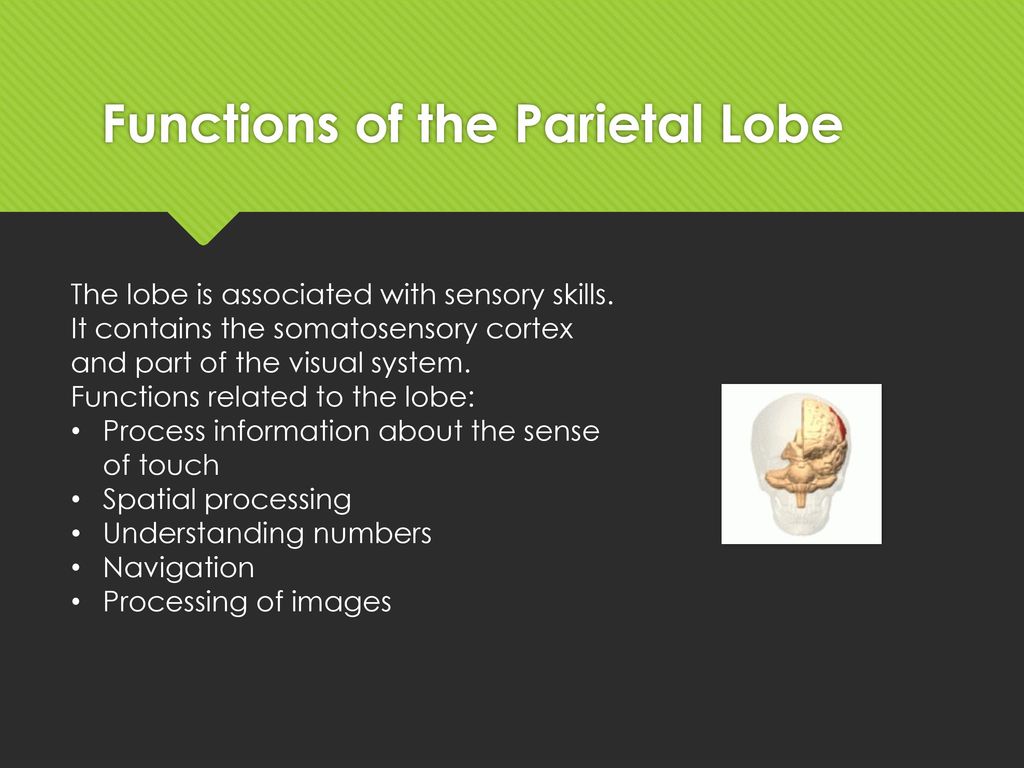 Functions of the Parietal Lobe

The lobe is associated with sensory skills. It contains the somatosensory cortex and part of the visual system.
Functions related to the lobe:
• Process information about the sense of touch
• Spatial processing
• Understanding numbers
• Navigation
• Processing of images